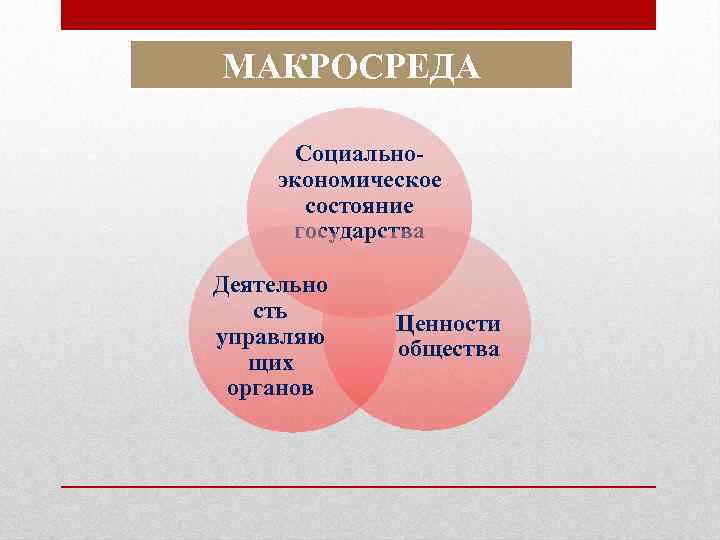 МАКРОСРЕДА

Социально-экономическое состояние государства

Деятельность управляющих органов

Ценности общества